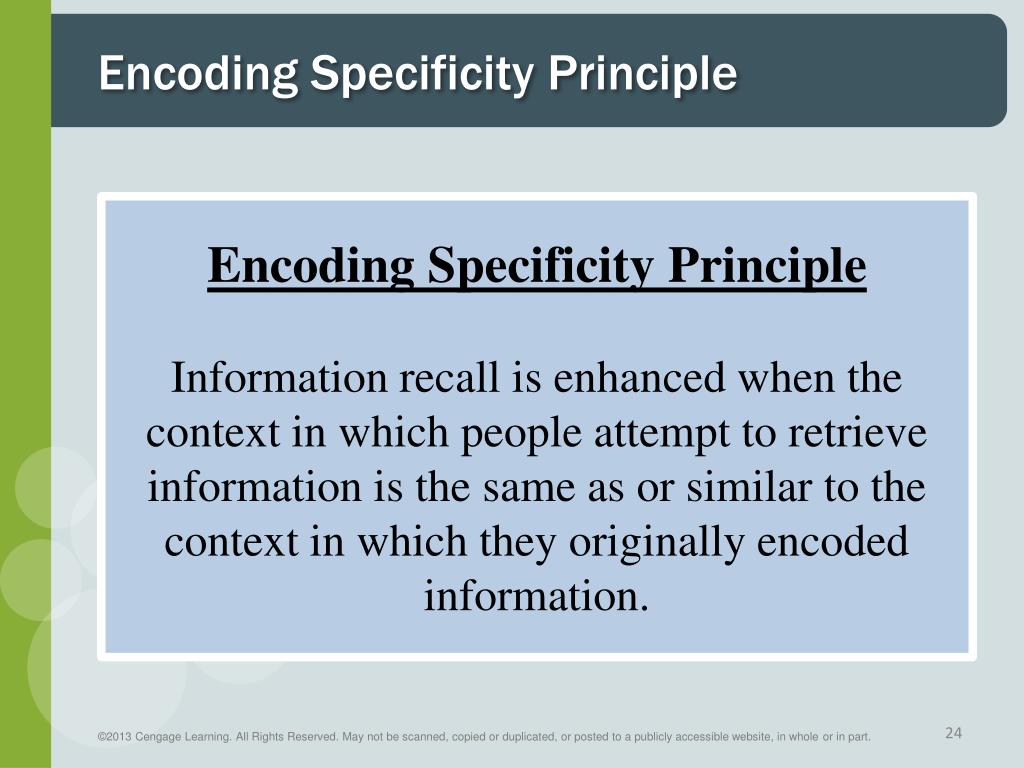 Encoding Specificity Principle

Encoding Specificity Principle

Information recall is enhanced when the context in which people attempt to retrieve information is the same as or similar to the context in which they originally encoded information.

©2013 Cengage Learning. All Rights Reserved. May not be scanned, copied or duplicated, or posted to a publicly accessible website, in whole or in part.

24